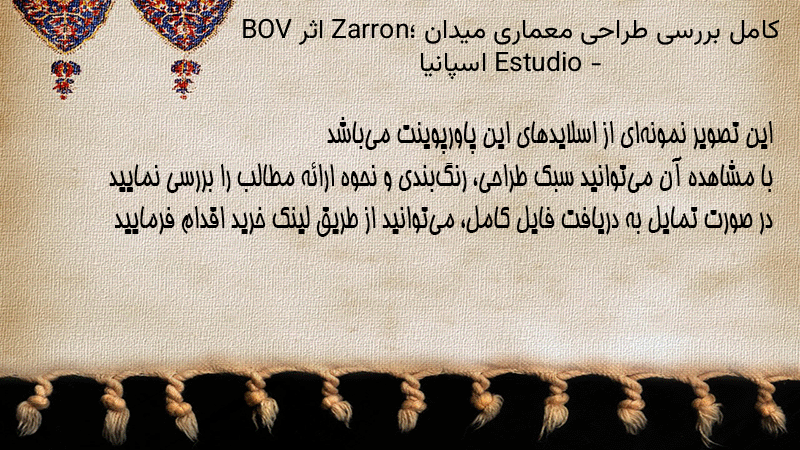 کامل بررسی طراحی معماری میدان Zarron؛ اثر BOV Estudio - اسپانیا

این تصویر نمونه‌ای از اسلایدهای این پاورپوینت می‌باشد
با مشاهده آن می‌توانید سبک طراحی، رنگ‌بندی و نحوه ارائه مطالب را بررسی نمایید
در صورت تمایل به دریافت فایل کامل، می‌توانید از طریق لینک خرید اقدام فرمایید